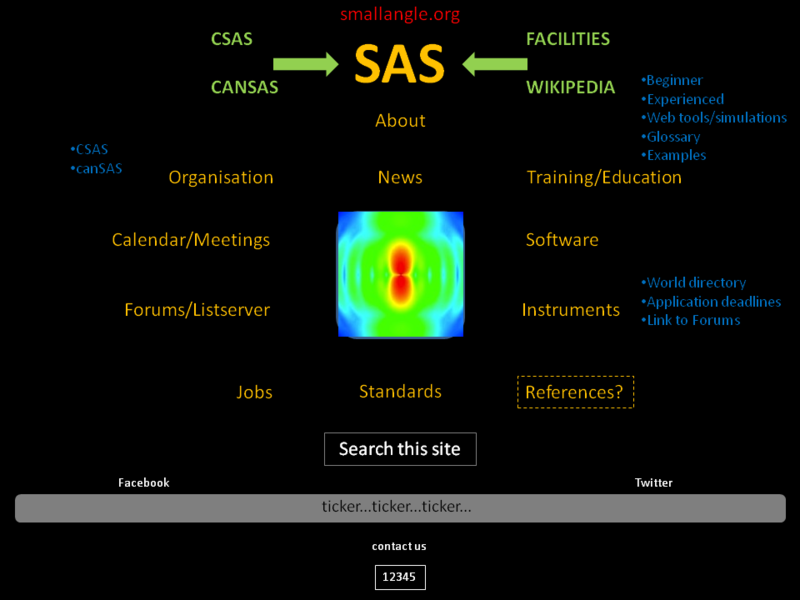 smallangle.org

CSAS

CANSAS

SAS

FACILITIES

WIKIPEDIA

•Beginner
•Experienced
•Web tools/simulations
•Glossary
•Examples

About

•CSAS
•canSAS

Organisation

News

Training/Education

Calendar/Meetings

Software

•World directory
•Application deadlines
•Link to Forums

Forums/Listserver

Instruments

Jobs

Standards

References?

Search this site

Facebook

Twitter

ticker...ticker...ticker...

contact us

12345